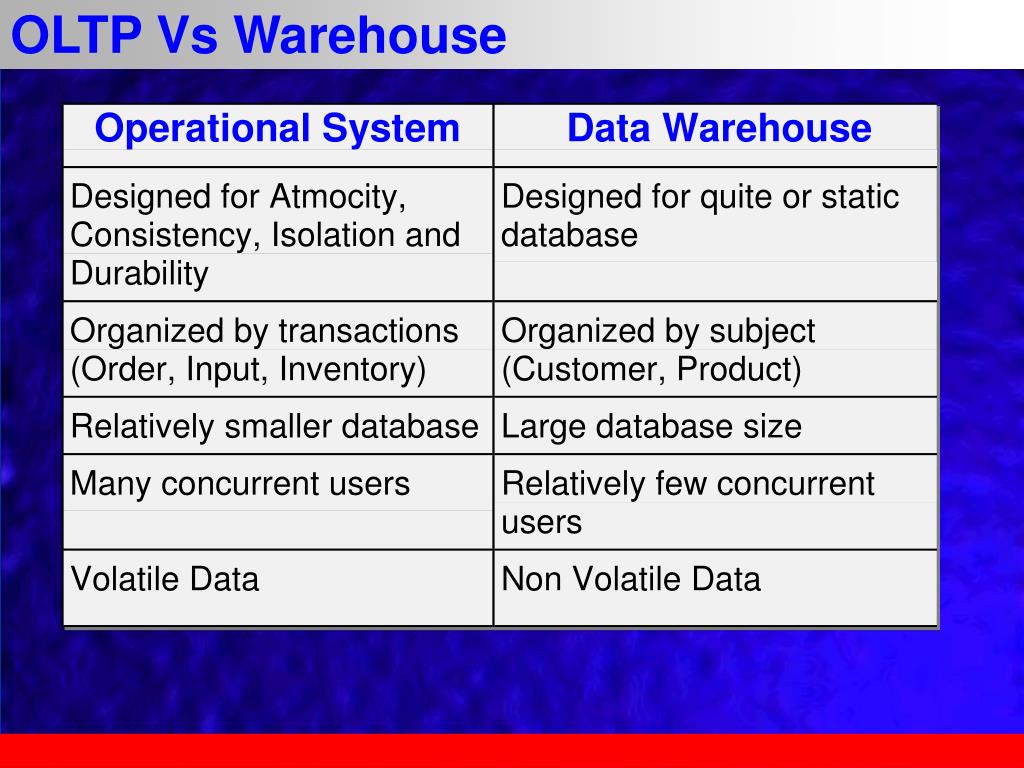 OLTP Vs Warehouse

| Operational System | Data Warehouse |
|---|---|
| Designed for Atmocity, Consistency, Isolation and Durability | Designed for quite or static database |
| Organized by transactions (Order, Input, Inventory) | Organized by subject (Customer, Product) |
| Relatively smaller database | Large database size |
| Many concurrent users | Relatively few concurrent users |
| Volatile Data | Non Volatile Data |